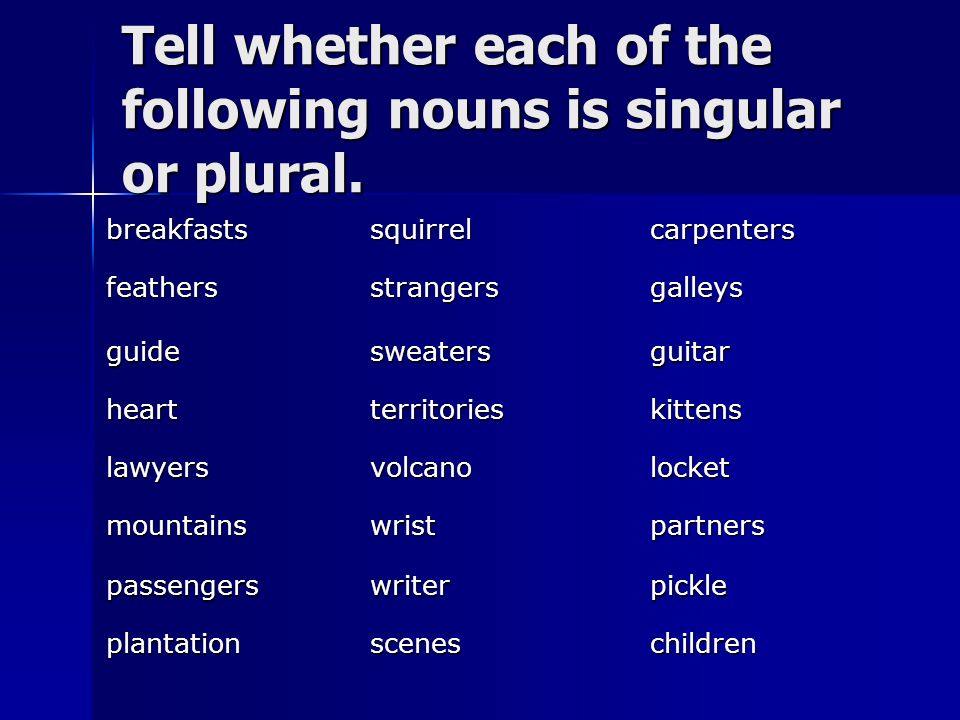 Tell whether each of the following nouns is singular or plural.

breakfasts
feathers
guide
heart
lawyers
mountains
passengers
plantation

squirrel
strangers
sweaters
territories
volcano
wrist
writer
scenes

carpenters
galleys
guitar
kittens
locket
partners
pickle
children